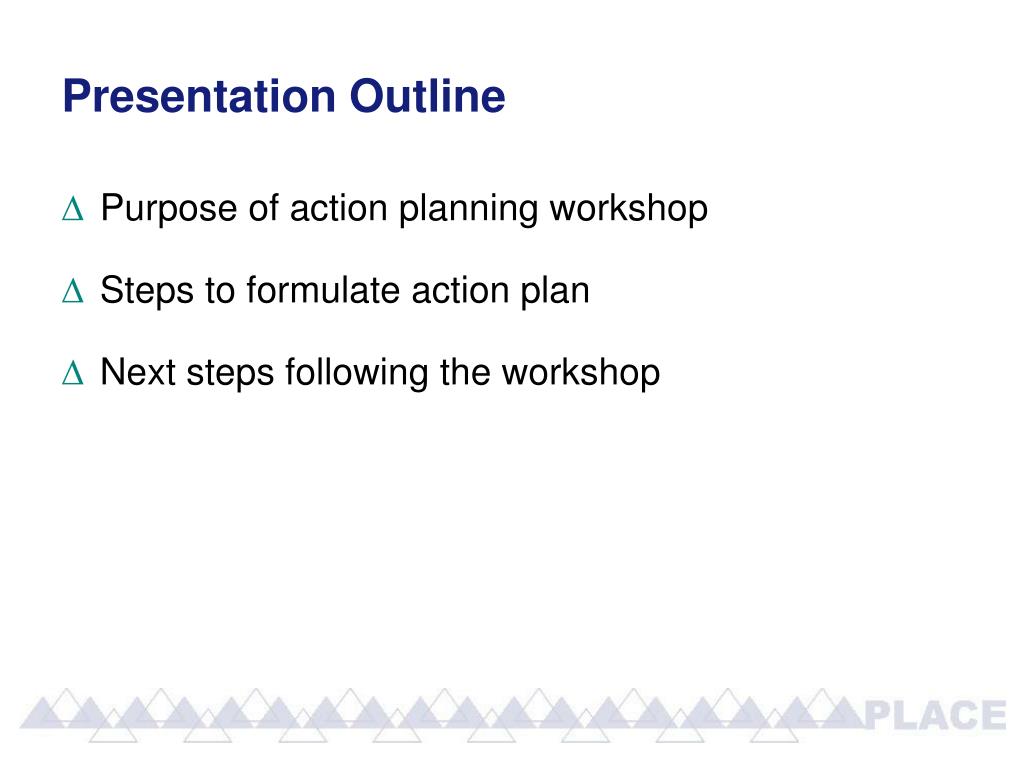 Presentation Outline

∆ Purpose of action planning workshop

∆ Steps to formulate action plan

∆ Next steps following the workshop

PLACE